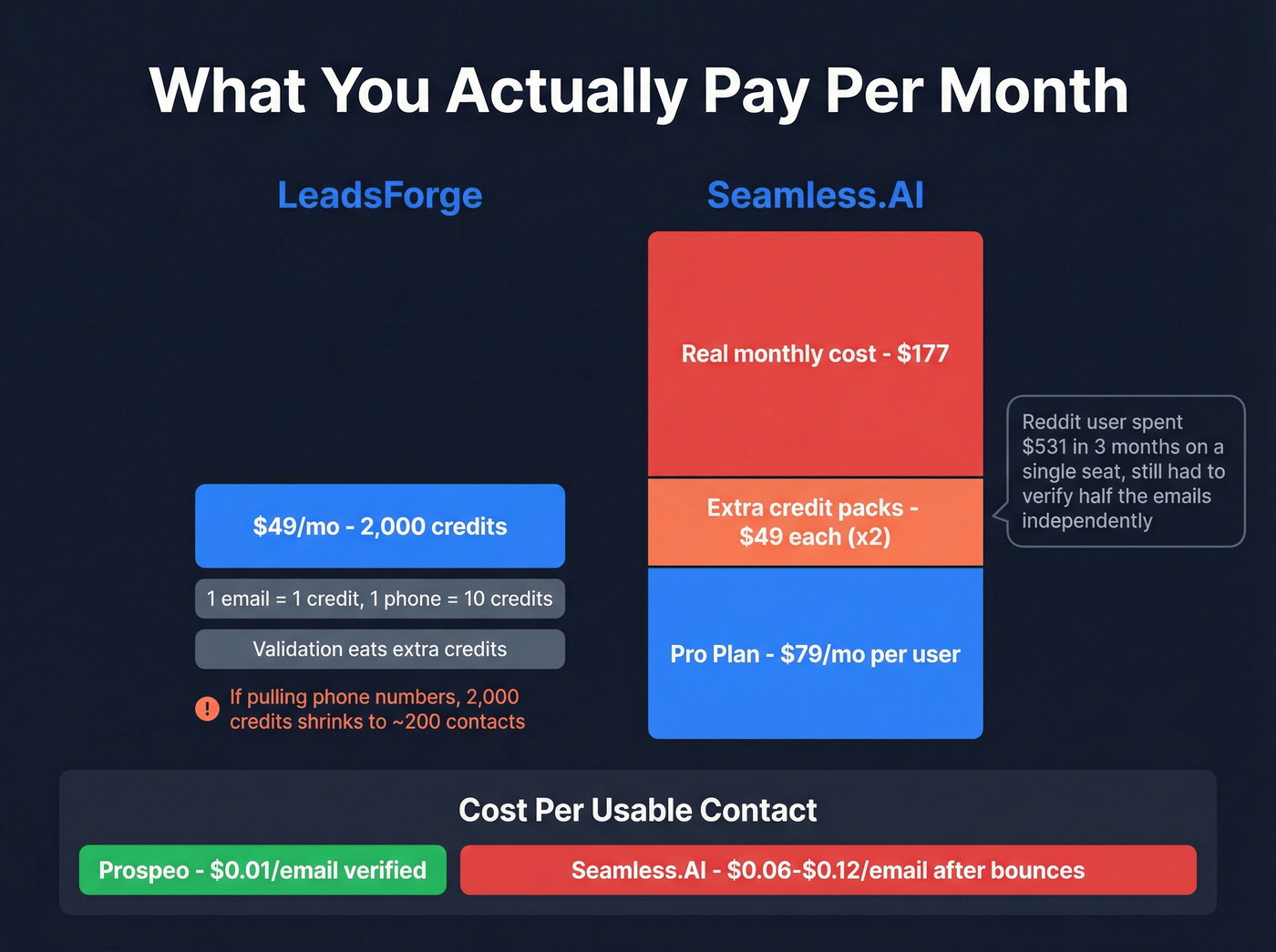 What You Actually Pay Per Month

LeadsForge

$49/mo - 2,000 credits

1 email = 1 credit, 1 phone = 10 credits

Validation eats extra credits

! If pulling phone numbers, 2,000 credits shrinks to ~200 contacts

Seamless.AI

Real monthly cost - $177

Extra credit packs - $49 each (x2)

Pro Plan - $79/mo per user

Reddit user spent $531 in 3 months on a single seat, still had to verify half the emails independently

Cost Per Usable Contact

Prospeo - $0.01/email verified

Seamless.AI - $0.06-$0.12/email after bounces